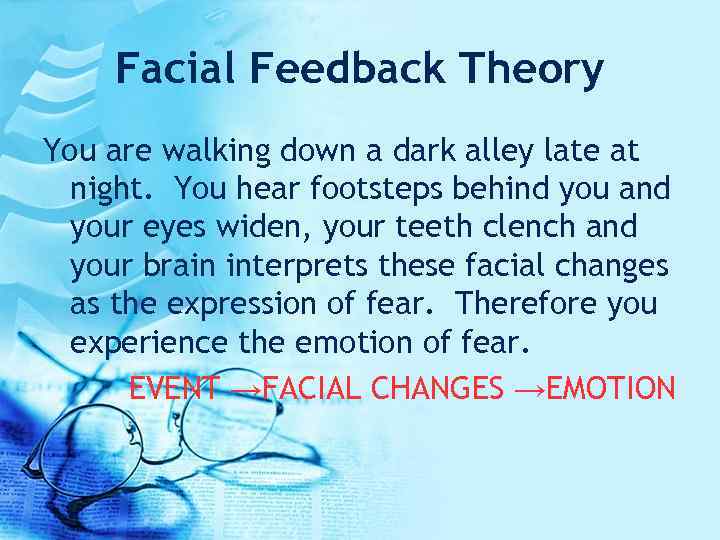 Facial Feedback Theory

You are walking down a dark alley late at night. You hear footsteps behind you and your eyes widen, your teeth clench and your brain interprets these facial changes as the expression of fear. Therefore you experience the emotion of fear.

EVENT →FACIAL CHANGES →EMOTION